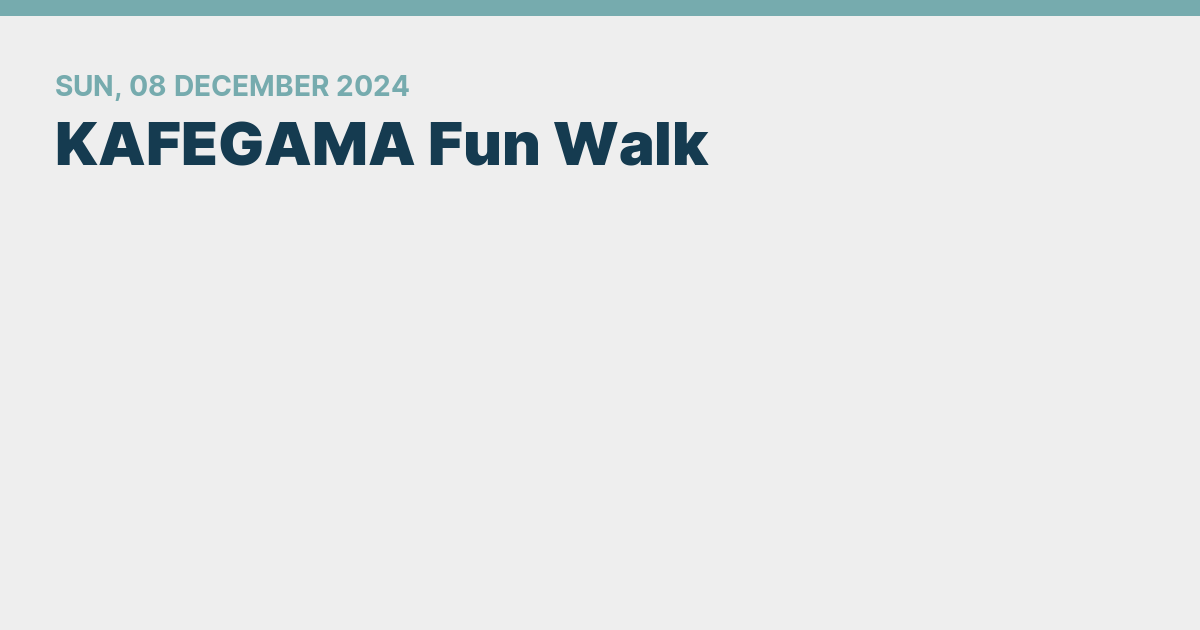 SUN, 08 DECEMBER 2024

KAFEGAMA Fun Walk